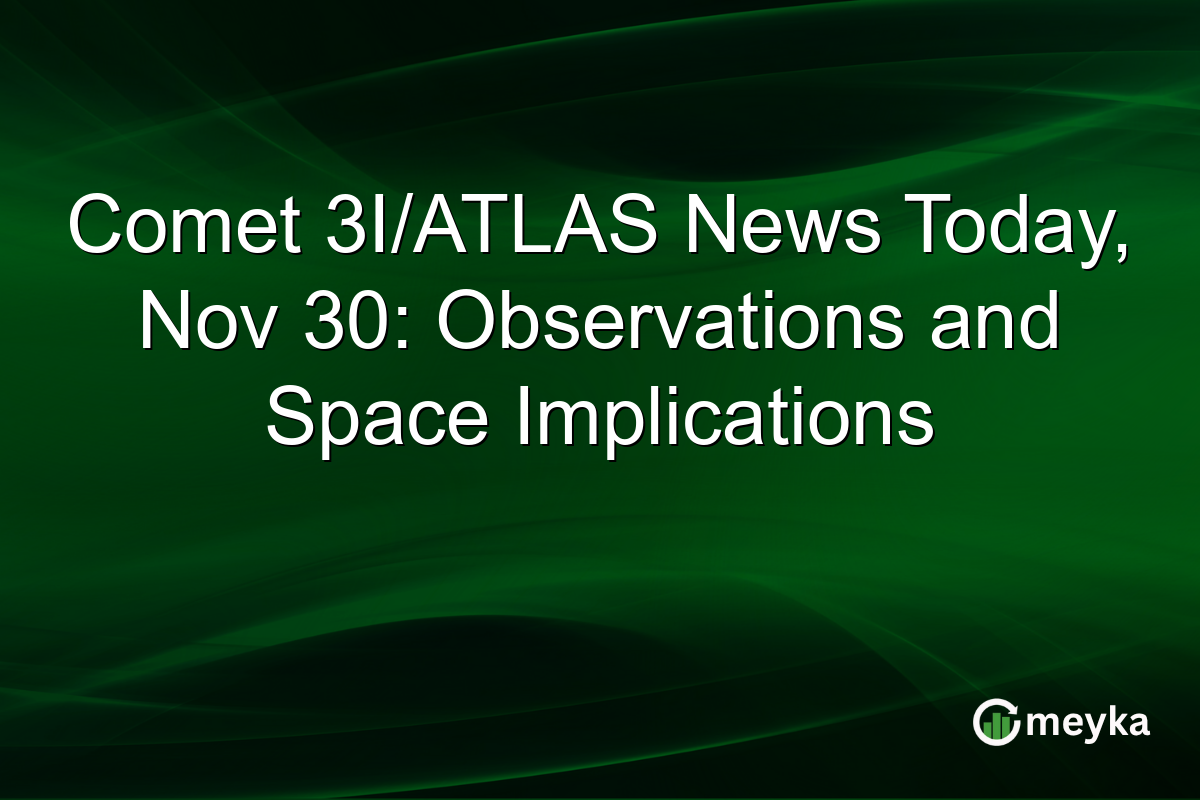 Comet 3I/ATLAS News Today, Nov 30: Observations and Space Implications

meyka